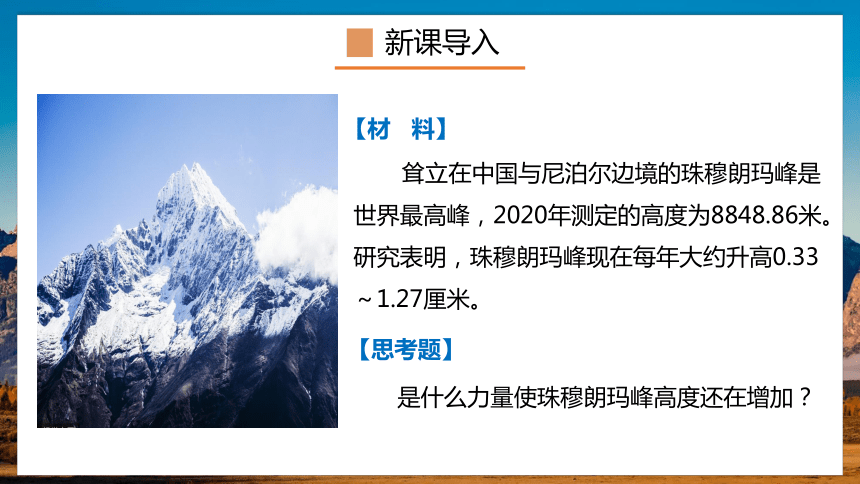 新课导入

【材 料】

耸立在中国与尼泊尔边境的珠穆朗玛峰是世界最高峰，2020年测定的高度为8848.86米。研究表明，珠穆朗玛峰现在每年大约升高0.33～1.27厘米。

【思考题】

是什么力量使珠穆朗玛峰高度还在增加？